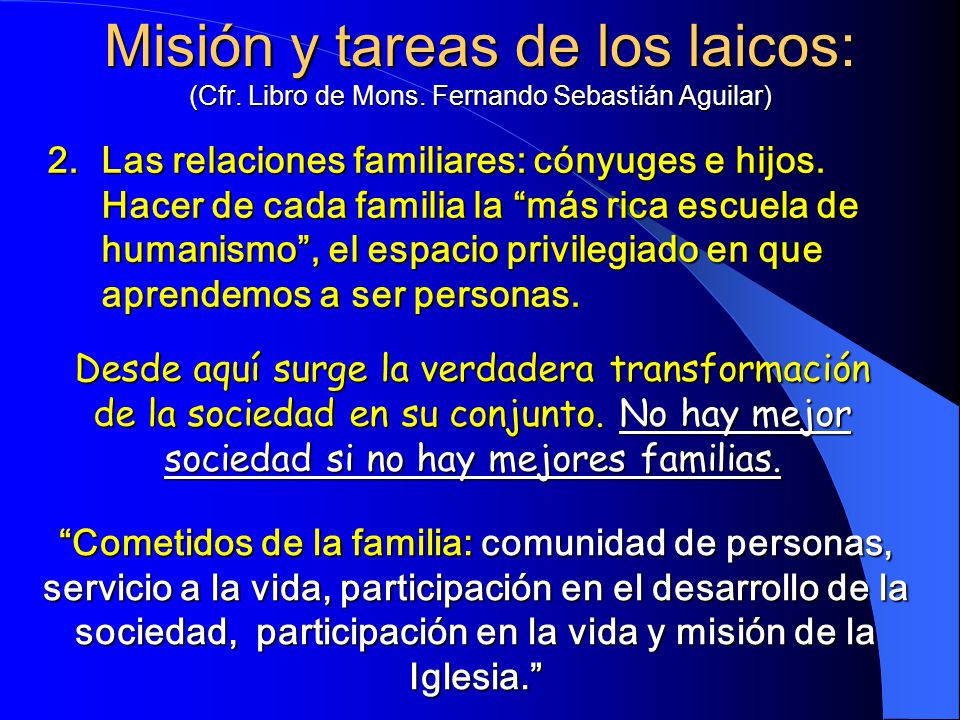 Misión y tareas de los laicos:
(Cfr. Libro de Mons. Fernando Sebastián Aguilar)

2. Las relaciones familiares: cónyuges e hijos. Hacer de cada familia la “más rica escuela de humanismo”, el espacio privilegiado en que aprendemos a ser personas.

Desde aquí surge la verdadera transformación de la sociedad en su conjunto. No hay mejor sociedad si no hay mejores familias.

“Cometidos de la familia: comunidad de personas, servicio a la vida, participación en el desarrollo de la sociedad, participación en la vida y misión de la Iglesia.”